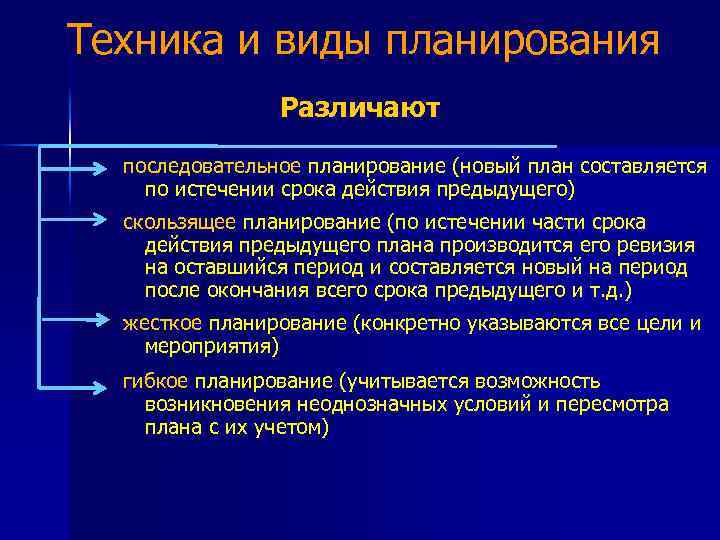 Техника и виды планирования

Различают

последовательное планирование (новый план составляется по истечении срока действия предыдущего)

скользящее планирование (по истечении части срока действия предыдущего плана производится его ревизия на оставшийся период и составляется новый на период после окончания всего срока предыдущего и т.д.)

жесткое планирование (конкретно указываются все цели и мероприятия)

гибкое планирование (учитывается возможность возникновения неоднозначных условий и пересмотра плана с их учетом)